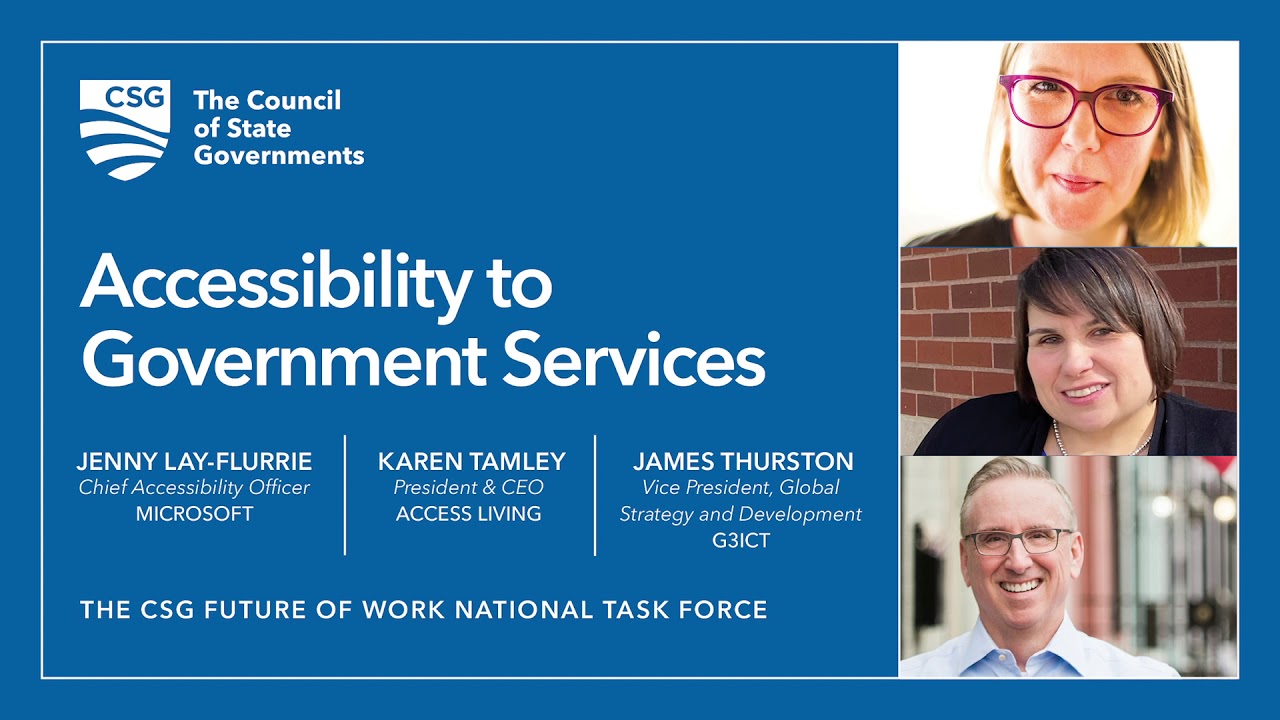 CSG

The Council of State Governments

Accessibility to Government Services

JENNY LAY-FLURRIE
Chief Accessibility Officer
MICROSOFT

KAREN TAMLEY
President & CEO
ACCESS LIVING

JAMES THURSTON
Vice President, Global Strategy and Development
G3ICT

THE CSG FUTURE OF WORK NATIONAL TASK FORCE